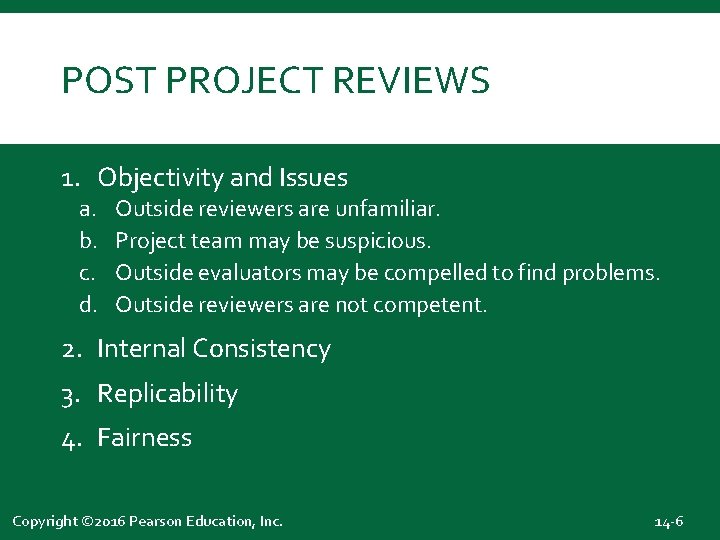 POST PROJECT REVIEWS

1. Objectivity and Issues
 a. Outside reviewers are unfamiliar.
 b. Project team may be suspicious.
 c. Outside evaluators may be compelled to find problems.
 d. Outside reviewers are not competent.
2. Internal Consistency
3. Replicability
4. Fairness

Copyright ©2016 Pearson Education, Inc.

14-6